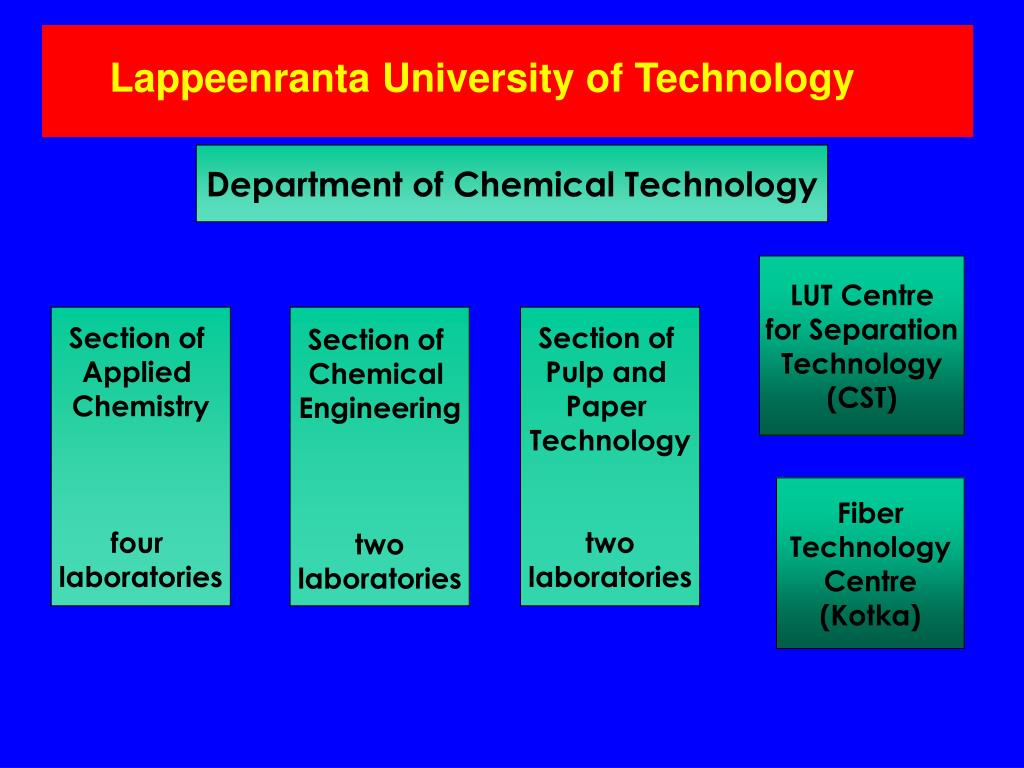 Lappeenranta University of Technology

Department of Chemical Technology

Section of Applied Chemistry

four laboratories

Section of Chemical Engineering

two laboratories

Section of Pulp and Paper Technology

two laboratories

LUT Centre for Separation Technology (CST)

Fiber Technology Centre (Kotka)